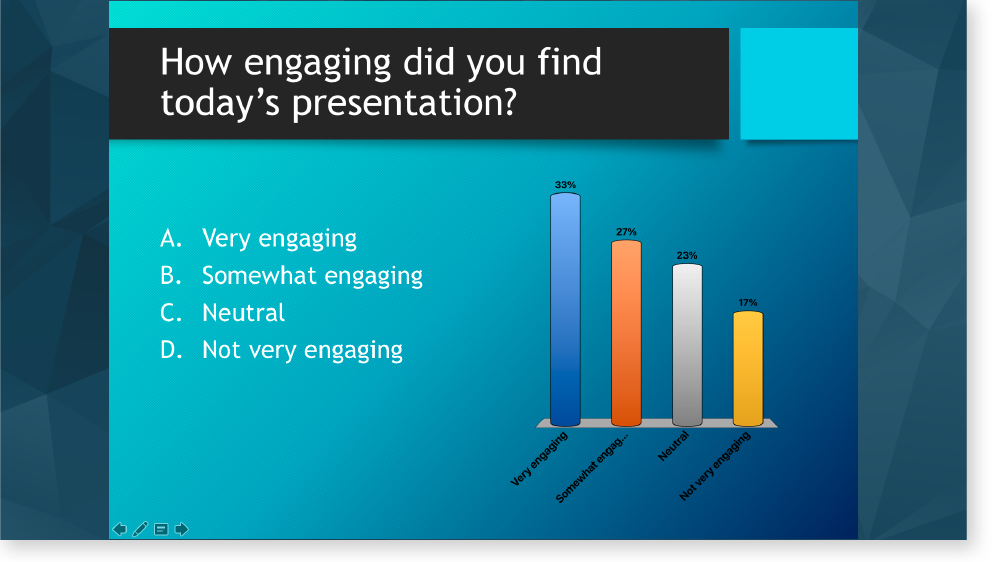 How engaging did you find today's presentation?

A. Very engaging
B. Somewhat engaging
C. Neutral
D. Not very engaging

33%
27%
23%
17%

Very engaging
Somewhat engag...
Neutral
Not very engaging